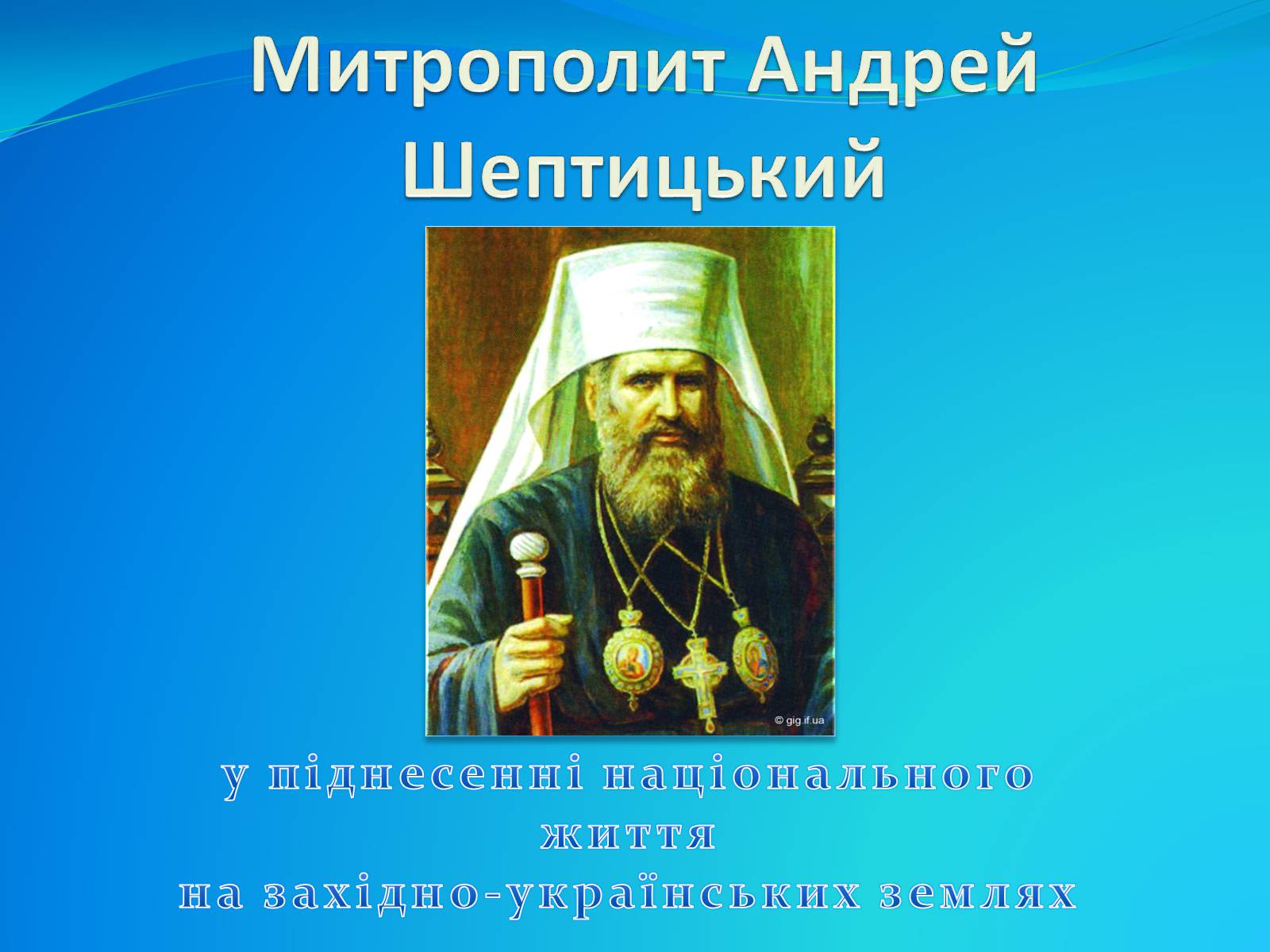 Митрополит Андрей Шептицький

© gig.if.ua

у піднесенні національного життя
на західно-українських землях